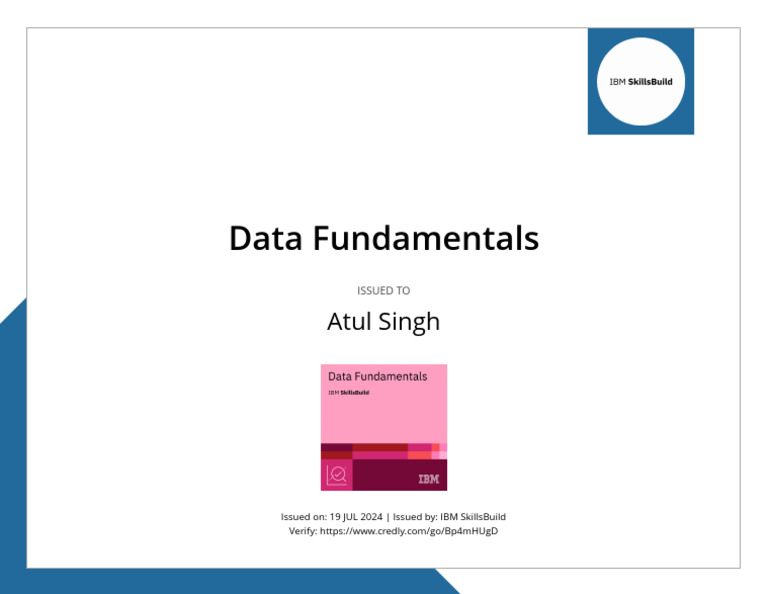 IBM SkillsBuild

Data Fundamentals

ISSUED TO

Atul Singh

Data Fundamentals

IBM SkillsBuild

IBM

Issued on: 19 JUL 2024 | Issued by: IBM SkillsBuild
Verify: https://www.credly.com/go/Bp4mHUgD